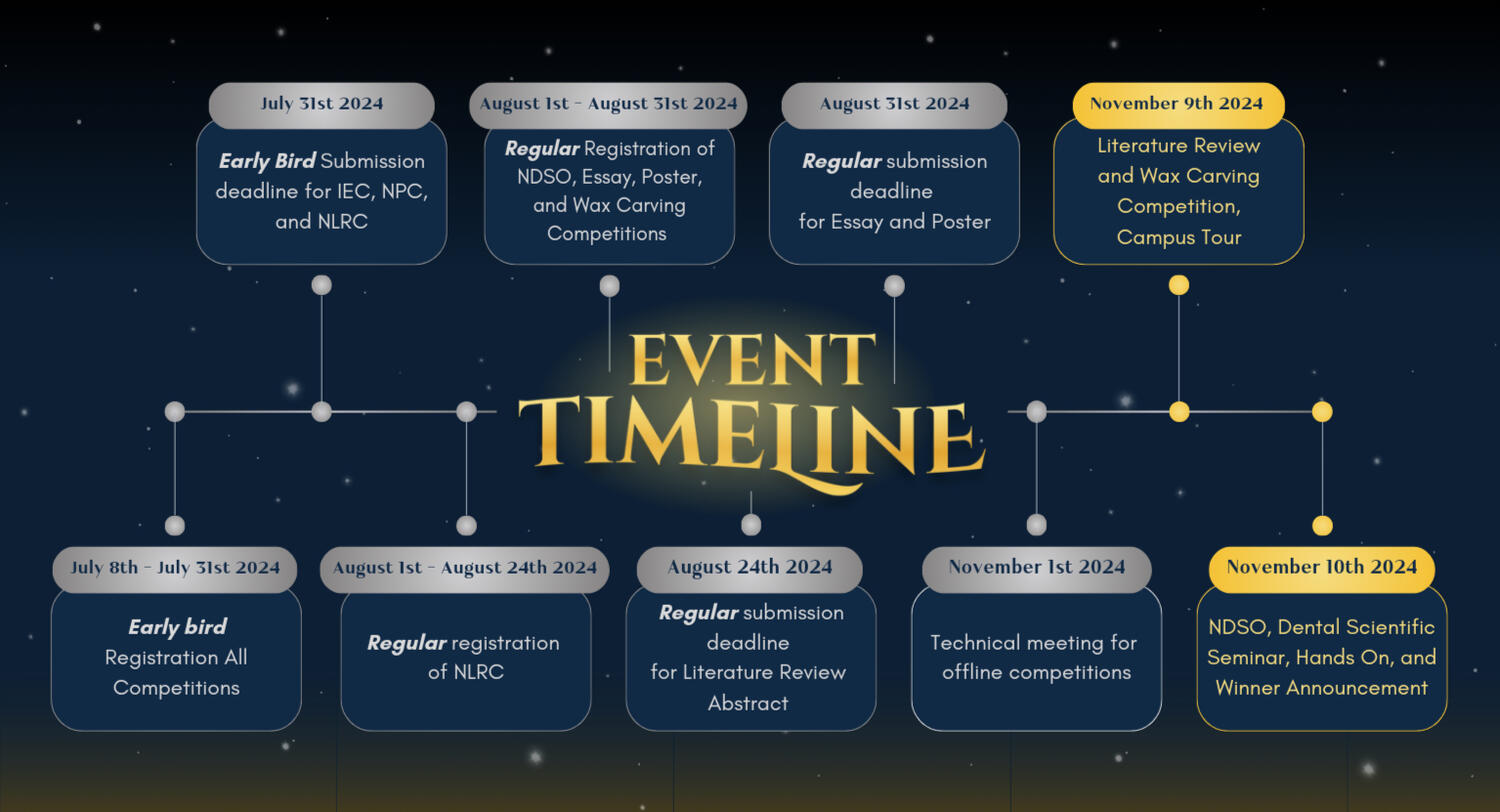 July 31st 2024

Early Bird Submission deadline for IEC, NPC, and NLRC

August 1st - August 31st 2024

Regular Registration of NDSO, Essay, Poster, and Wax Carving Competitions

August 31st 2024

Regular submission deadline for Essay and Poster

November 9th 2024

Literature Review and Wax Carving Competition, Campus Tour

EVENT TIMELINE

July 8th - July 31st 2024

Early bird Registration All Competitions

August 1st - August 24th 2024

Regular registration of NLRC

August 24th 2024

Regular submission deadline for Literature Review Abstract

November 1st 2024

Technical meeting for offline competitions

November 10th 2024

NDSO, Dental Scientific Seminar, Hands On, and Winner Announcement